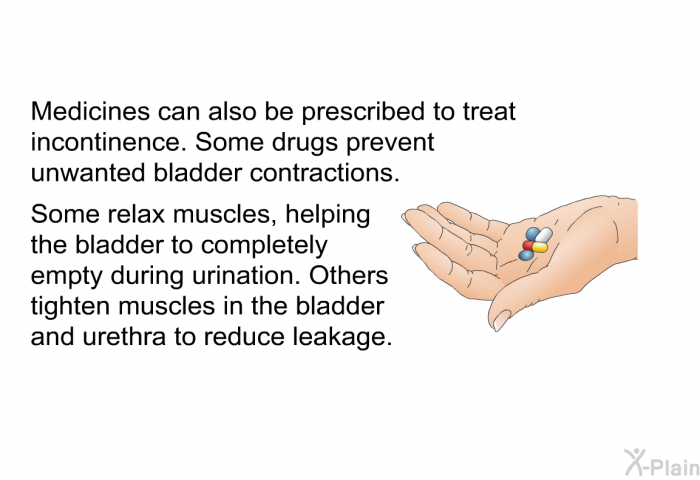 Medicines can also be prescribed to treat incontinence. Some drugs prevent unwanted bladder contractions.

Some relax muscles, helping the bladder to completely empty during urination. Others tighten muscles in the bladder and urethra to reduce leakage.

X-Plain